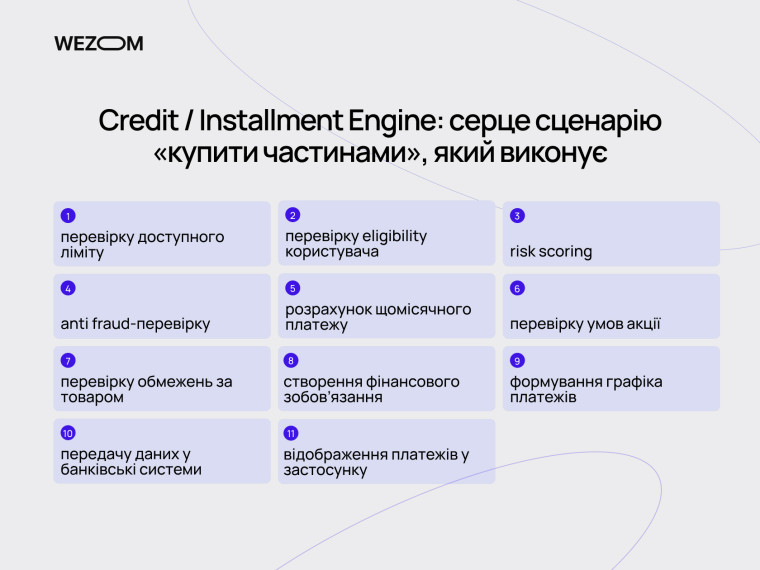 WEZOM

Credit / Installment Engine: серце сценарію «купити частинами», який виконує

1
перевірку доступного ліміту

2
перевірку eligibility користувача

3
risk scoring

4
anti fraud-перевірку

5
розрахунок щомісячного платежу

6
перевірку умов акції

7
перевірку обмежень за товаром

8
створення фінансового зобов'язання

9
формування графіка платежів

10
передачу даних у банківські системи

11
відображення платежів у застосунку